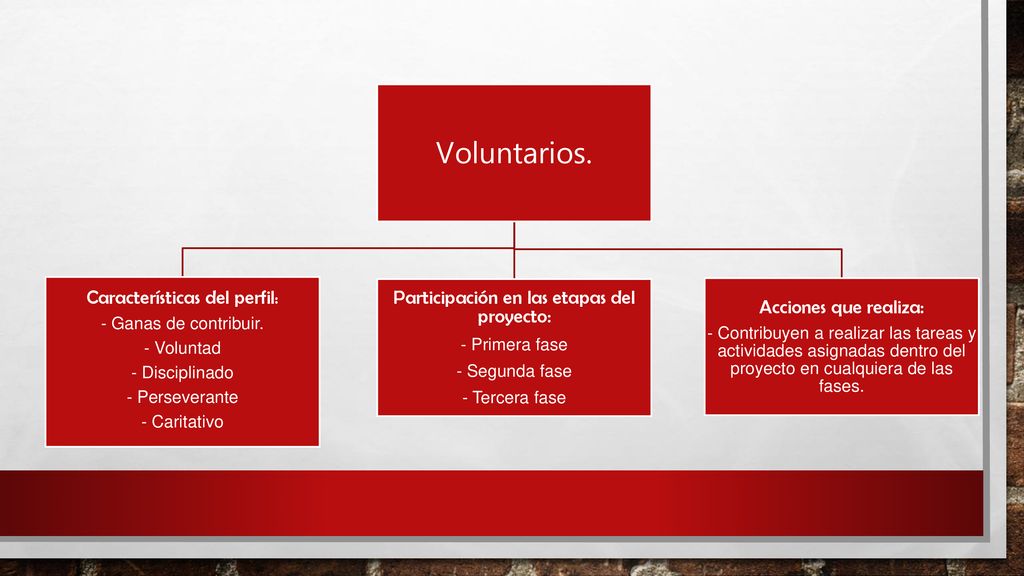 Voluntarios.

Características del perfil:
- Ganas de contribuir.
- Voluntad
- Disciplinado
- Perseverante
- Caritativo

Participación en las etapas del proyecto:
- Primera fase
- Segunda fase
- Tercera fase

Acciones que realiza:
- Contribuyen a realizar las tareas y actividades asignadas dentro del proyecto en cualquiera de las fases.